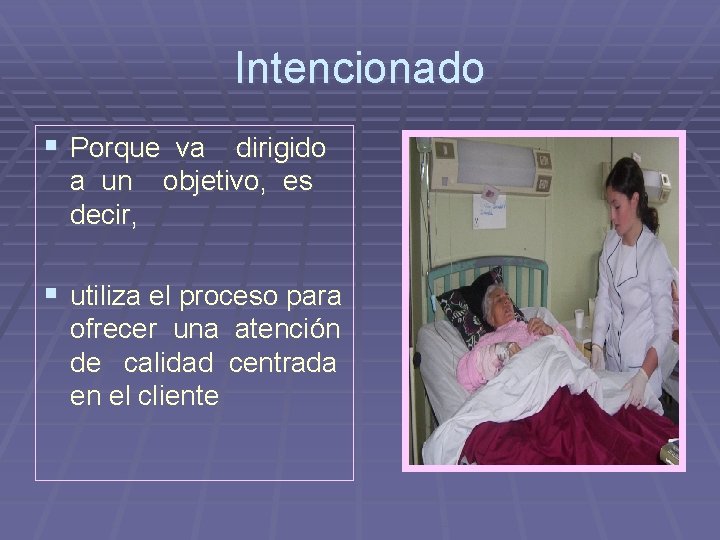 Intencionado

▪ Porque va dirigido a un objetivo, es decir,

▪ utiliza el proceso para ofrecer una atención de calidad centrada en el cliente